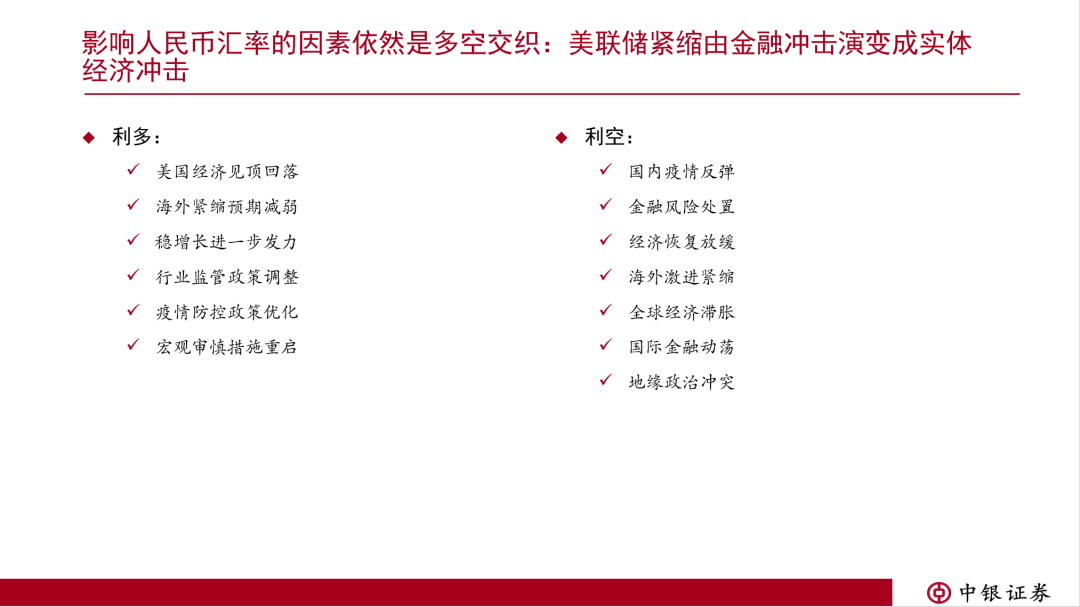 影响人民币汇率的因素依然是多空交织：美联储紧缩由金融冲击演变成实体经济冲击

◆ 利多：

✓ 美国经济见顶回落
✓ 海外紧缩预期减弱
✓ 稳增长进一步发力
✓ 行业监管政策调整
✓ 疫情防控政策优化
✓ 宏观审慎措施重启

◆ 利空：

✓ 国内疫情反弹
✓ 金融风险处置
✓ 经济恢复放缓
✓ 海外激进紧缩
✓ 全球经济滞胀
✓ 国际金融动荡
✓ 地缘政治冲突

中银证券